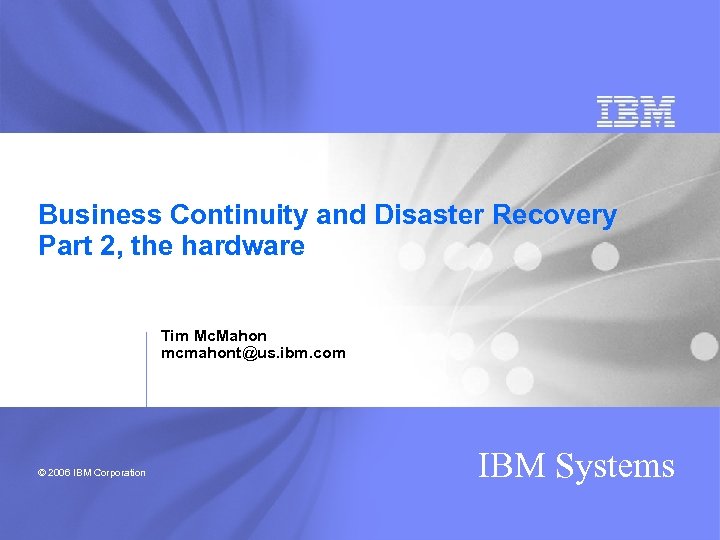 IBM

Business Continuity and Disaster Recovery
Part 2, the hardware

Tim McMahon
mcmahont@us.ibm.com

© 2006 IBM Corporation

IBM Systems